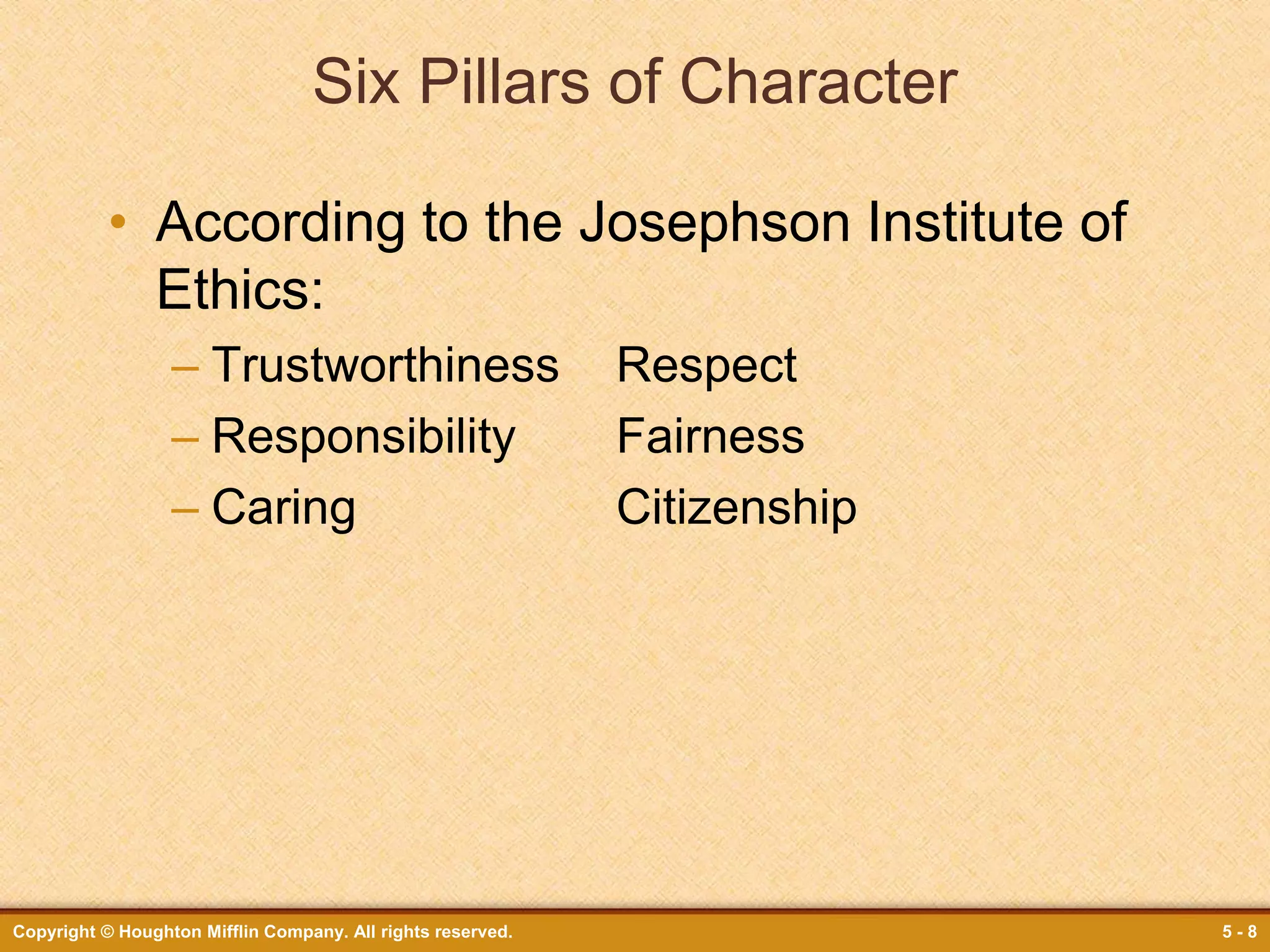 Six Pillars of Character

• According to the Josephson Institute of Ethics:
– Trustworthiness Respect
– Responsibility Fairness
– Caring Citizenship

Copyright © Houghton Mifflin Company. All rights reserved.
5 - 8